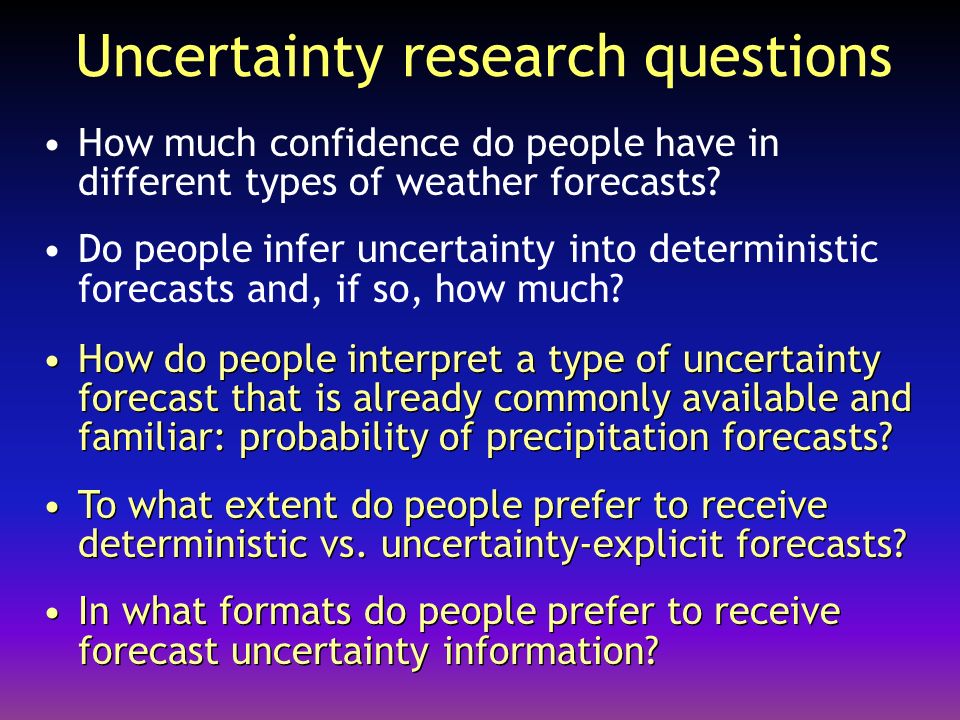 Uncertainty research questions

• How much confidence do people have in different types of weather forecasts?

• Do people infer uncertainty into deterministic forecasts and, if so, how much?

• How do people interpret a type of uncertainty forecast that is already commonly available and familiar: probability of precipitation forecasts?

• To what extent do people prefer to receive deterministic vs. uncertainty-explicit forecasts?

• In what formats do people prefer to receive forecast uncertainty information?